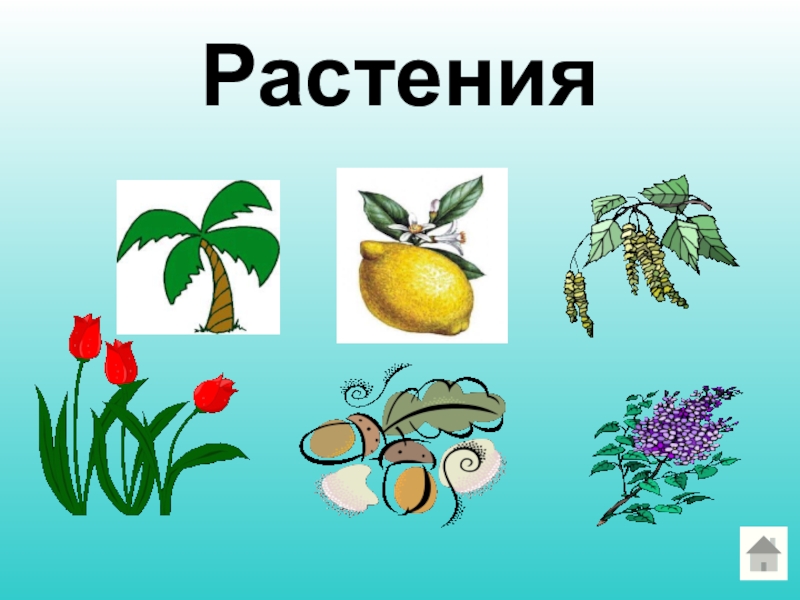 Растения